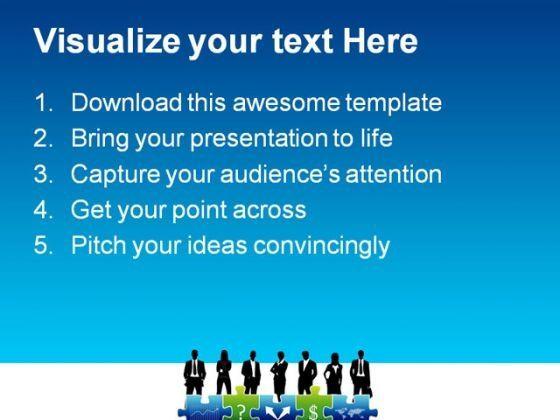 Visualize your text Here

1. Download this awesome template
2. Bring your presentation to life
3. Capture your audience's attention
4. Get your point across
5. Pitch your ideas convincingly

?
$